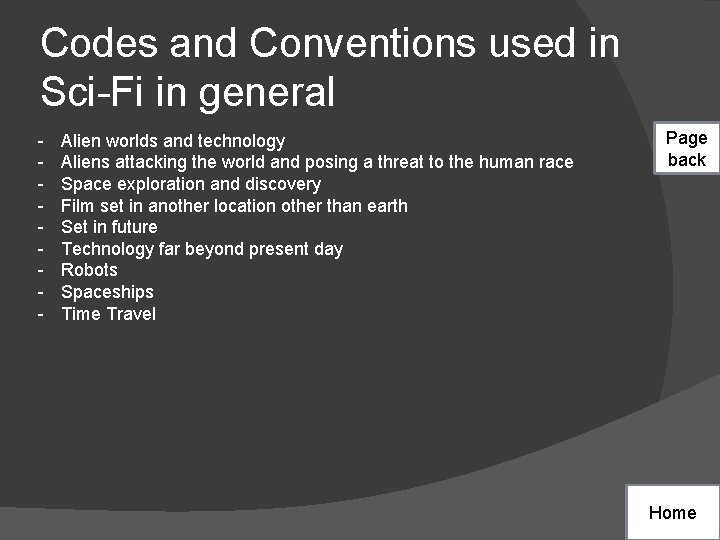 Codes and Conventions used in Sci-Fi in general

- Alien worlds and technology
- Aliens attacking the world and posing a threat to the human race
- Space exploration and discovery
- Film set in another location other than earth
- Set in future
- Technology far beyond present day
- Robots
- Spaceships
- Time Travel

Page back

Home